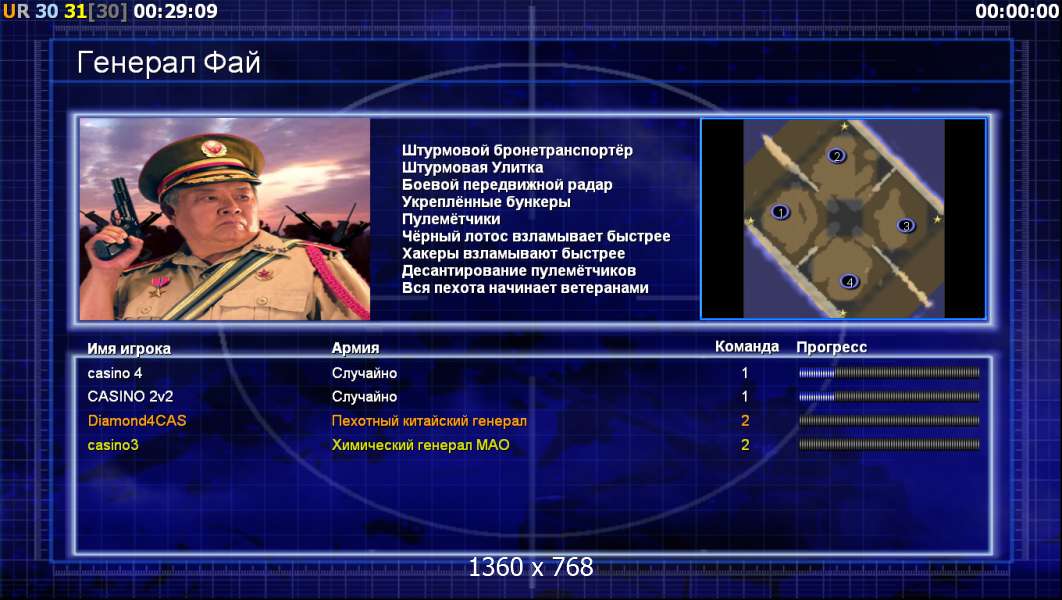 UR 30 31[30] 00:29:09

00:00:00

Генерал Фай

Штурмовой бронетранспортёр
Штурмовая Улитка
Боевой передвижной радар
Укреплённые бункеры
Пулемётчики
Чёрный лотос взламывает быстрее
Хакеры взламывают быстрее
Десантирование пулемётчиков
Вся пехота начинает ветеранами

2
1
3
4

| Имя игрока | Армия | Команда | Прогресс |
|---|---|---|---|
| casino 4 | Случайно | 1 | |
| CASINO 2v2 | Случайно | 1 | |
| Diamond4CAS | Пехотный китайский генерал | 2 | |
| casino3 | Химический генерал МАО | 2 | |

1360 x 768